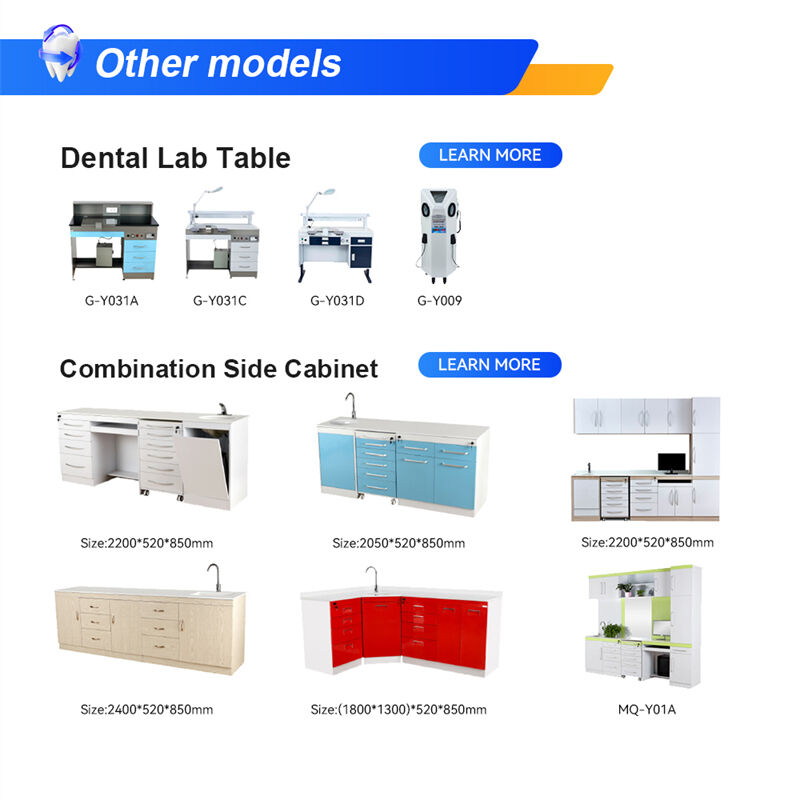 Other models

Dental Lab Table

LEARN MORE

G-Y031A

G-Y031C

G-Y031D

G-Y009

Combination Side Cabinet

LEARN MORE

Size:2200*520*850mm

Size:2050*520*850mm

Size:2200*520*850mm

Size:2400*520*850mm

Size:(1800*1300)*520*850mm

MQ-Y01A